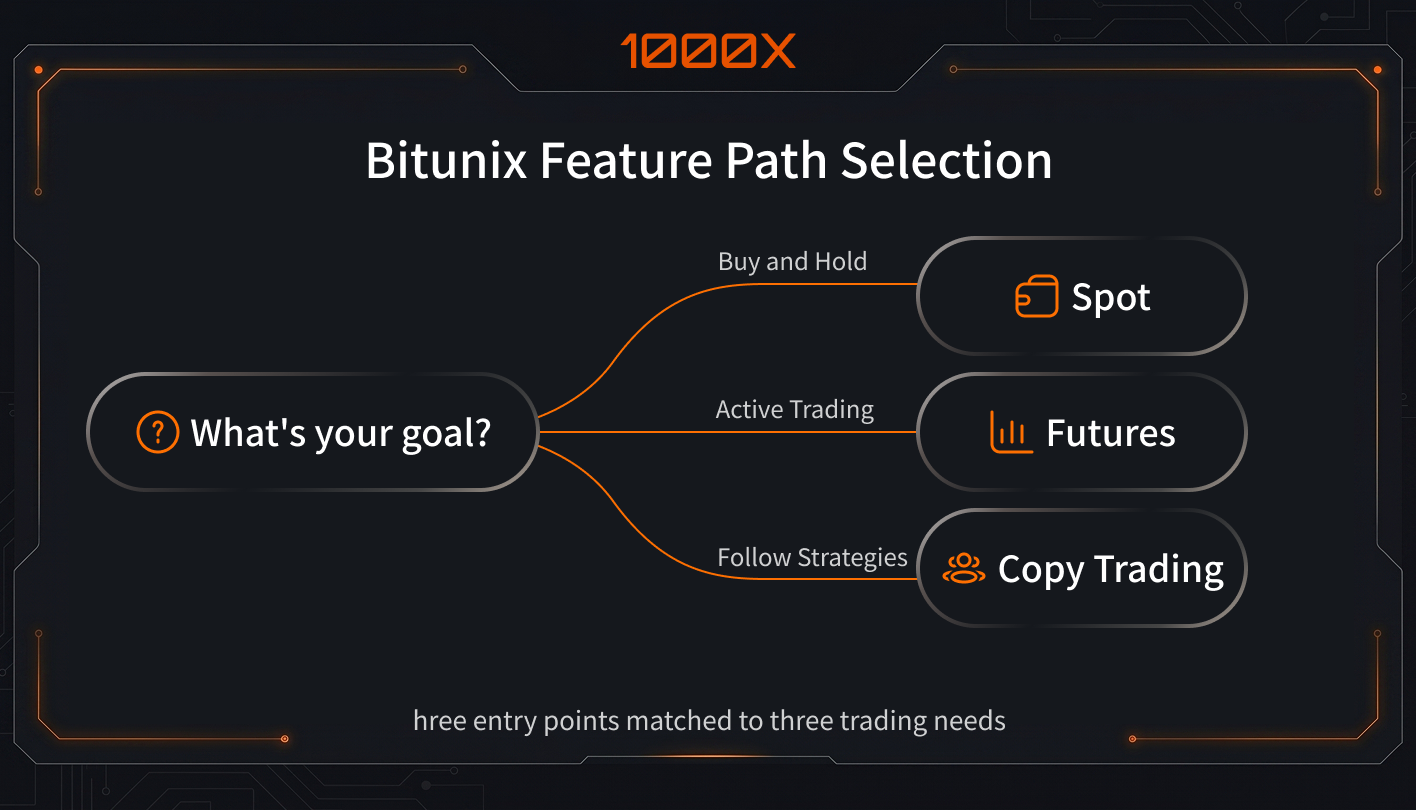 1000X

Bitunix Feature Path Selection

What's your goal?

Buy and Hold

Spot

Active Trading

Futures

Follow Strategies

Copy Trading

hree entry points matched to three trading needs